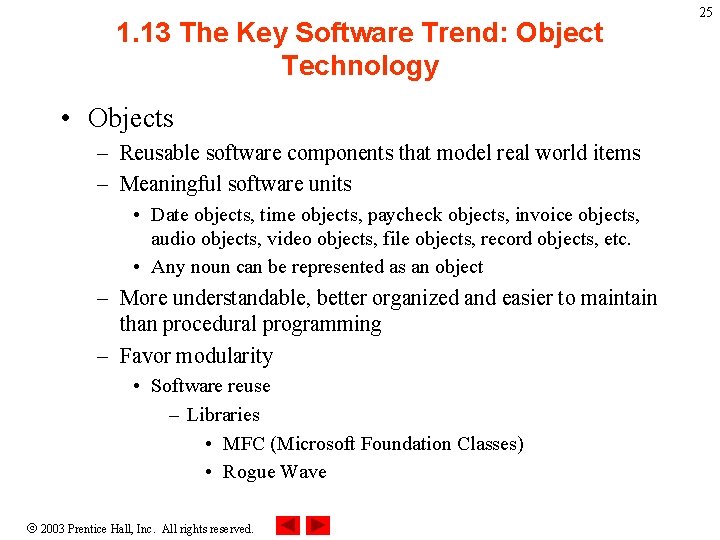 25

1.13 The Key Software Trend: Object Technology

• Objects
– Reusable software components that model real world items
– Meaningful software units
• Date objects, time objects, paycheck objects, invoice objects, audio objects, video objects, file objects, record objects, etc.
• Any noun can be represented as an object
– More understandable, better organized and easier to maintain than procedural programming
– Favor modularity
• Software reuse
– Libraries
• MFC (Microsoft Foundation Classes)
• Rogue Wave

© 2003 Prentice Hall, Inc. All rights reserved.